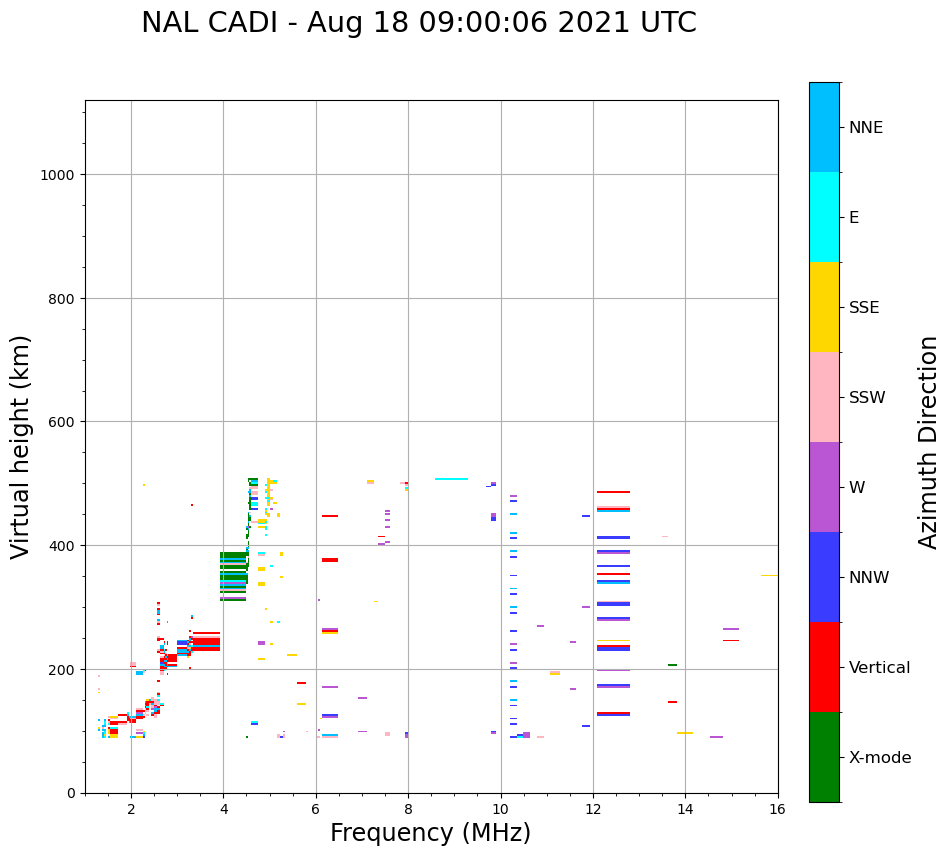 NAL CADI - Aug 18 09:00:06 2021 UTC

Virtual height (km)

1000
800
600
400
200
0

2
4
6
8
10
12
14
16

Frequency (MHz)

NNE
E
SSE
SSW
W
NNW
Vertical
X-mode

Azimuth Direction